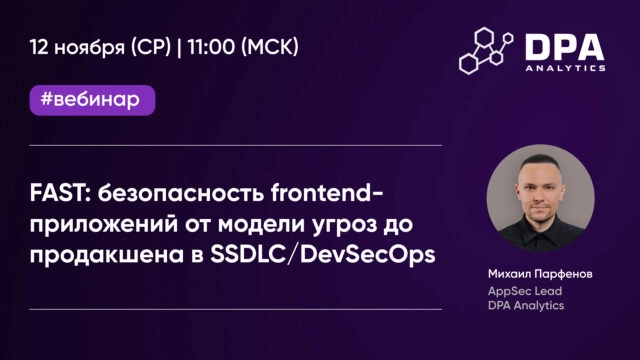 12 ноября (СР) | 11:00 (МСК)

DPA ANALYTICS

#вебинар

FAST: безопасность frontend-приложений от модели угроз до продакшена в SSDLC/DevSecOps

Михаил Парфенов
AppSec Lead
DPA Analytics